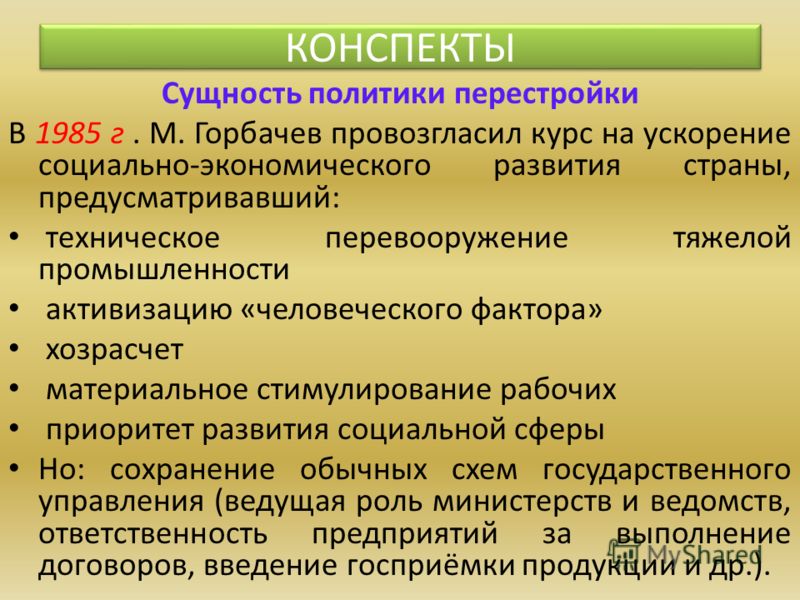 КОНСПЕКТЫ

Сущность политики перестройки

В 1985 г . М. Горбачев провозгласил курс на ускорение социально-экономического развития страны, предусматривавший:

• техническое перевооружение тяжелой промышленности
• активизацию «человеческого фактора»
• хозрасчет
• материальное стимулирование рабочих
• приоритет развития социальной сферы
• Но: сохранение обычных схем государственного управления (ведущая роль министерств и ведомств, ответственность предприятий за выполнение договоров, введение госприёмки продукции и др.).

MyShared